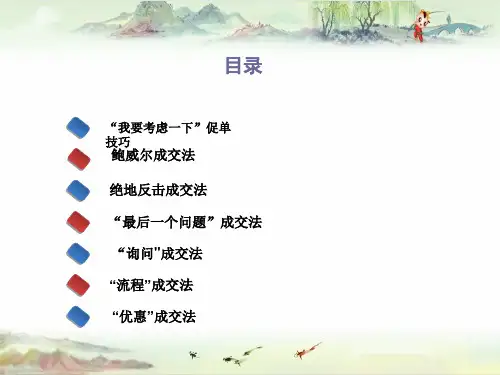 目录

“我要考虑一下”促单技巧

鲍威尔成交法

绝地反击成交法

“最后一个问题”成交法

“询问"成交法

“流程”成交法

“优惠”成交法